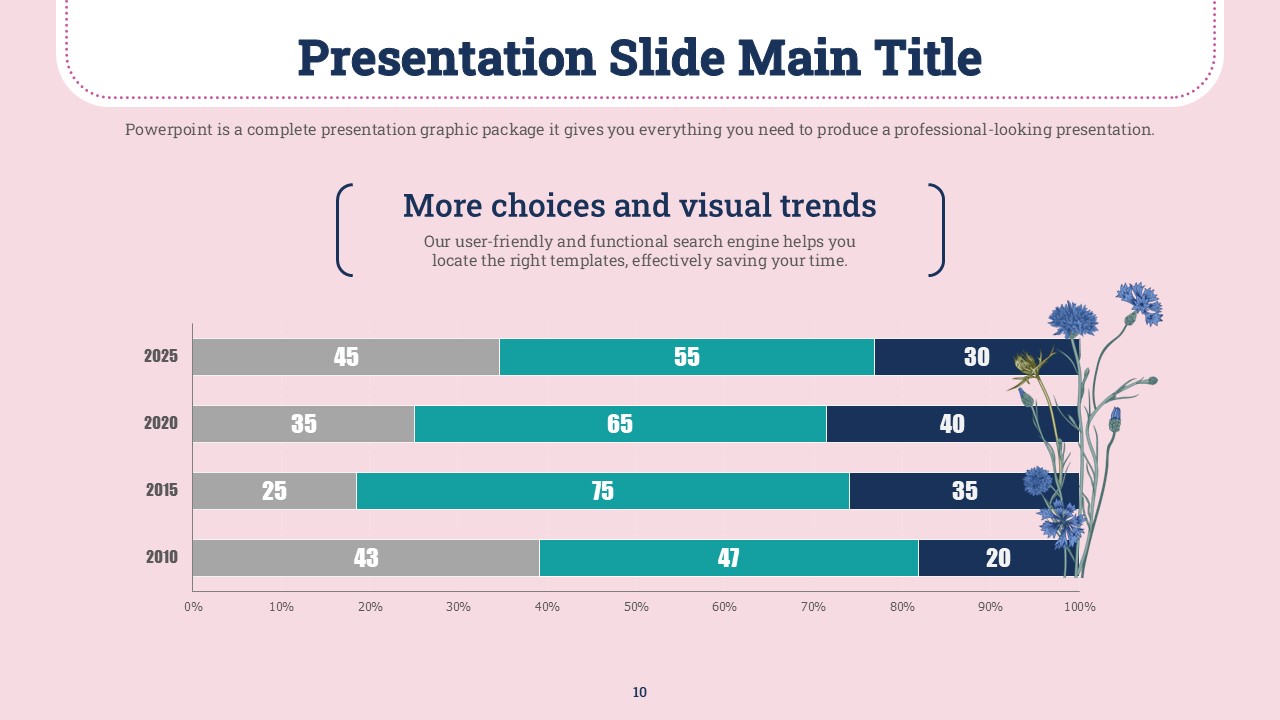 Presentation Slide Main Title

Powerpoint is a complete presentation graphic package it gives you everything you need to produce a professional-looking presentation.

More choices and visual trends

Our user-friendly and functional search engine helps you locate the right templates, effectively saving your time.

2025 45 55 30
2020 35 65 40
2015 25 75 35
2010 43 47 20

0% 10% 20% 30% 40% 50% 60% 70% 80% 90% 100%

10